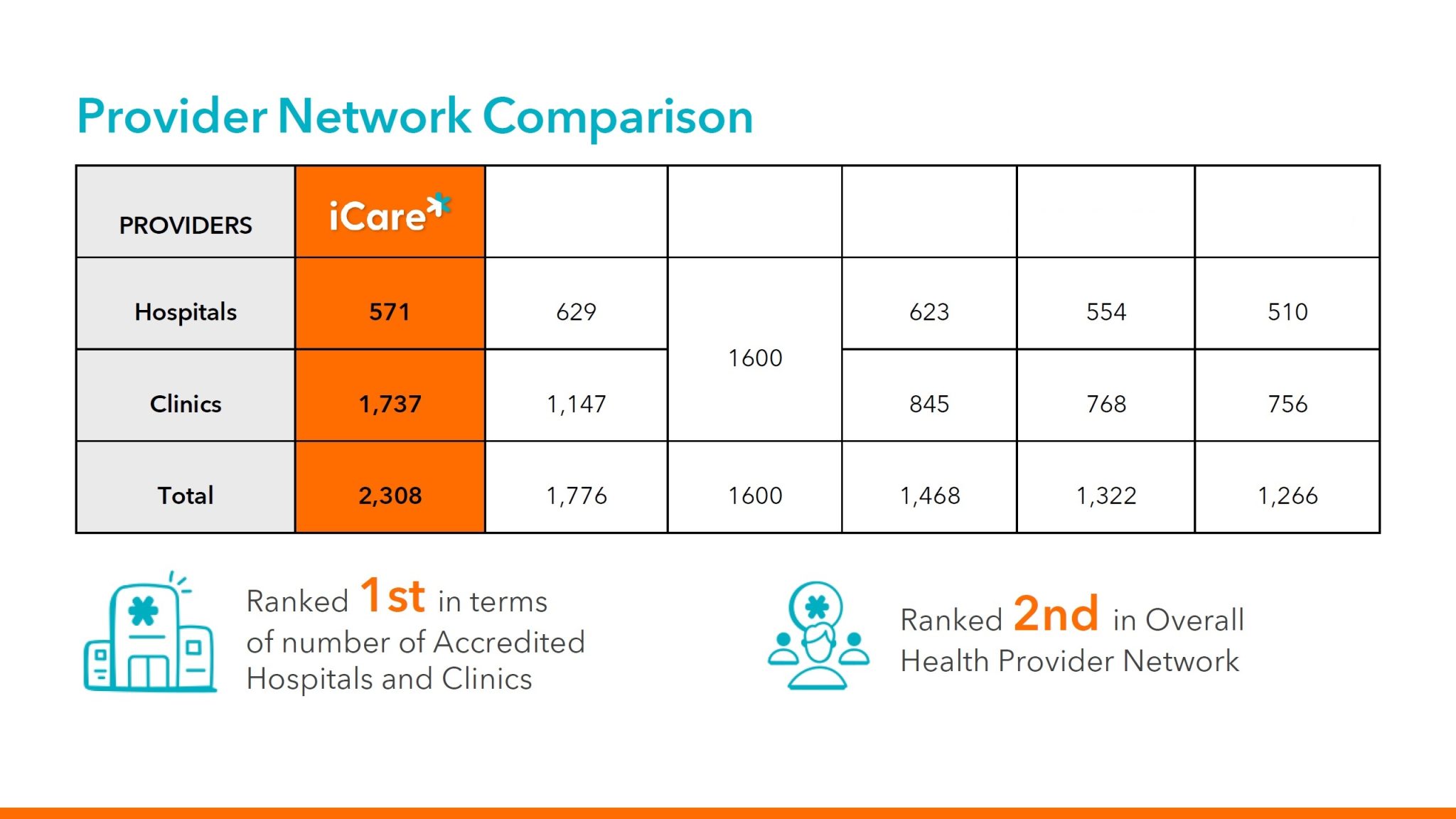 Provider Network Comparison

| PROVIDERS | iCare | | | | | |
|---|---|---|---|---|---|---|
| Hospitals | 571 | 629 | 1600 | 623 | 554 | 510 |
| Clinics | 1,737 | 1,147 | | 845 | 768 | 756 |
| Total | 2,308 | 1,776 | 1600 | 1,468 | 1,322 | 1,266 |

Ranked 1st in terms of number of Accredited Hospitals and Clinics

Ranked 2nd in Overall Health Provider Network